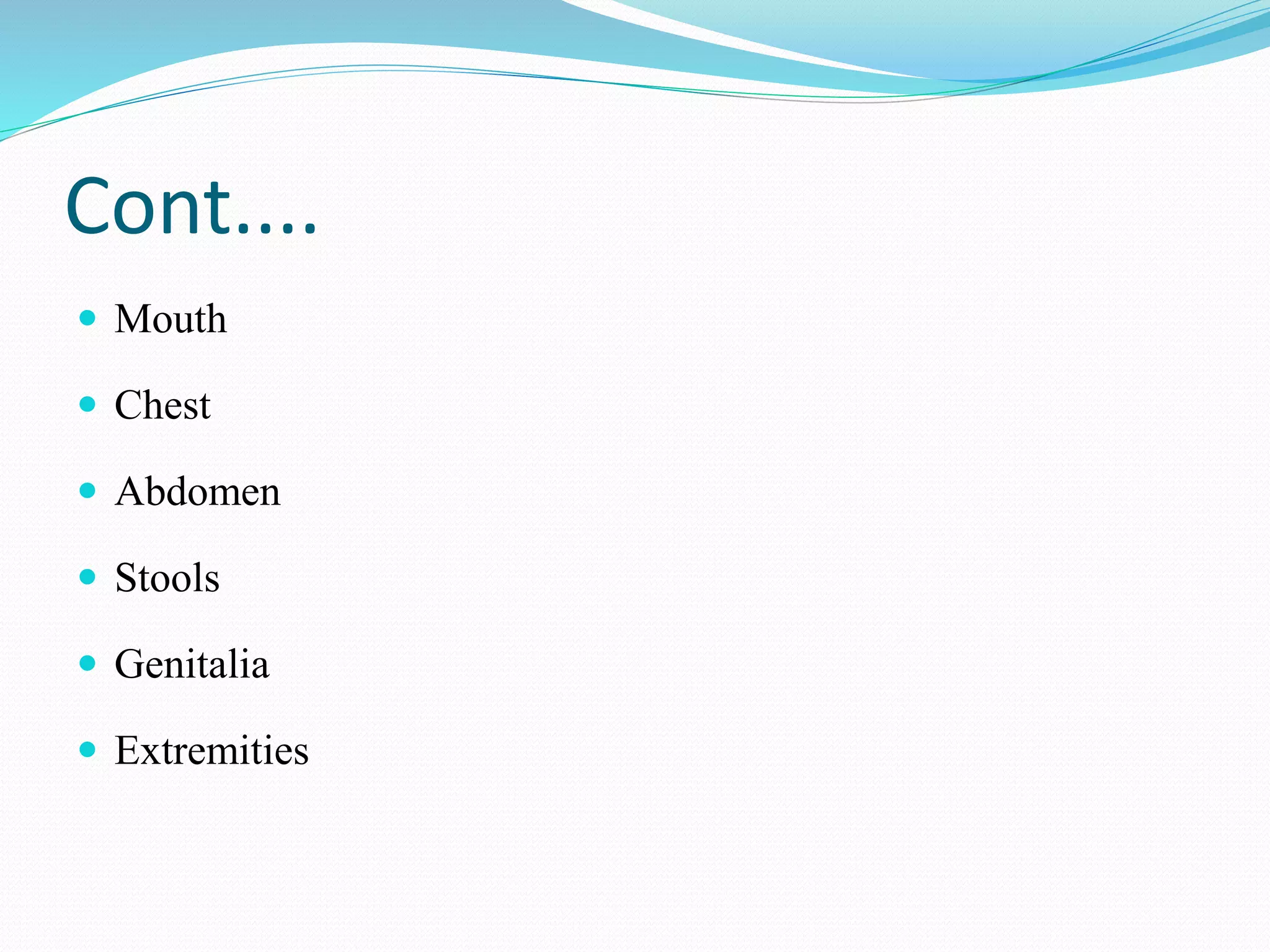 Cont….

- Mouth
- Chest
- Abdomen
- Stools
- Genitalia
- Extremities